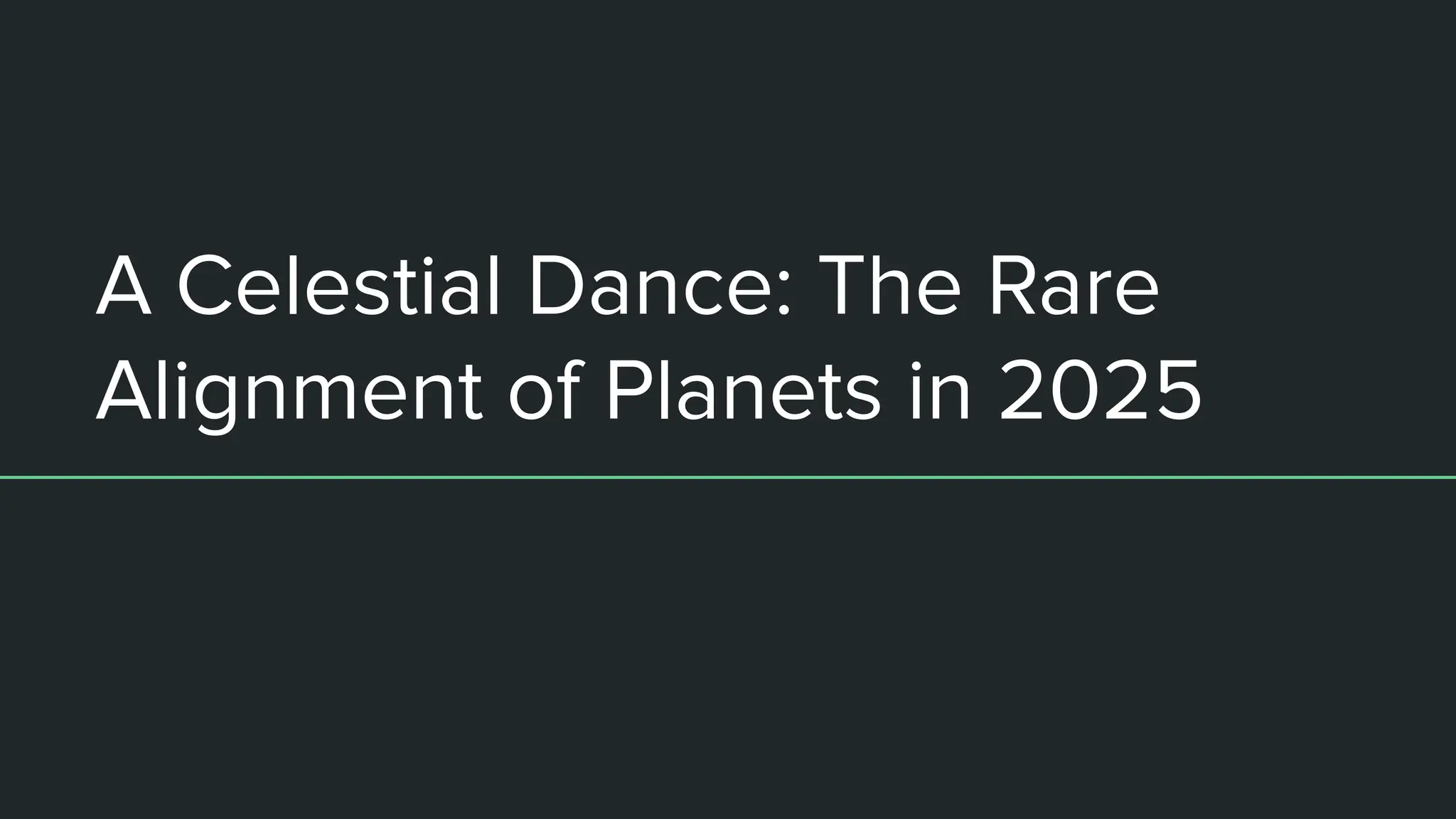 A Celestial Dance: The Rare Alignment of Planets in 2025